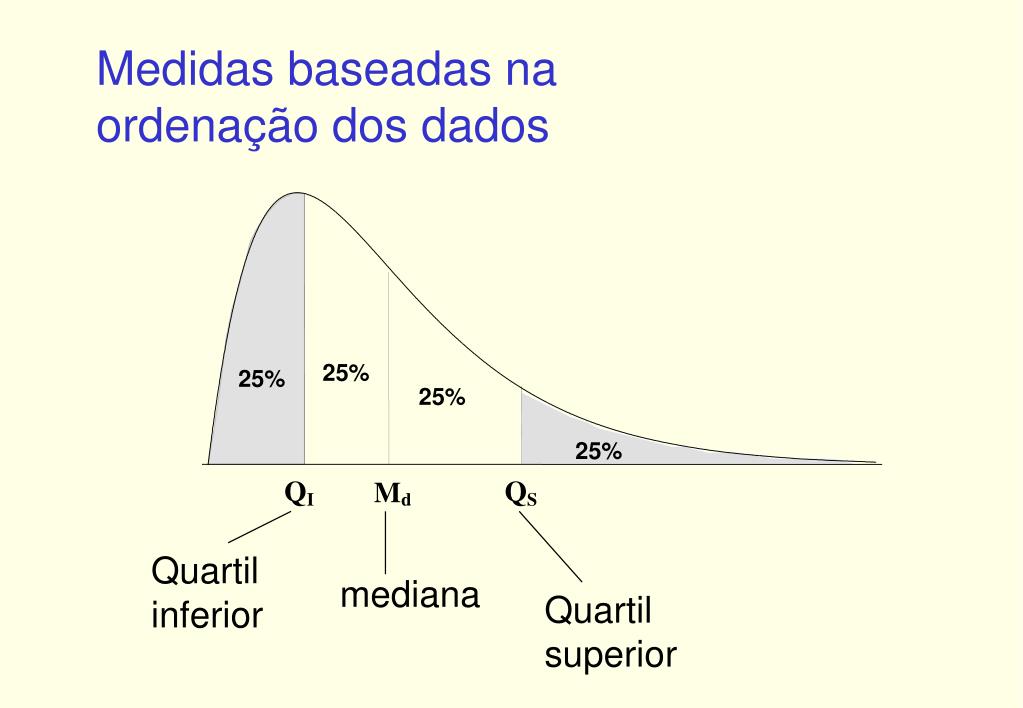 Medidas baseadas na ordenação dos dados

25%
25%
25%
25%

$Q_I$
$M_d$
$Q_S$

Quartil inferior

mediana

Quartil superior